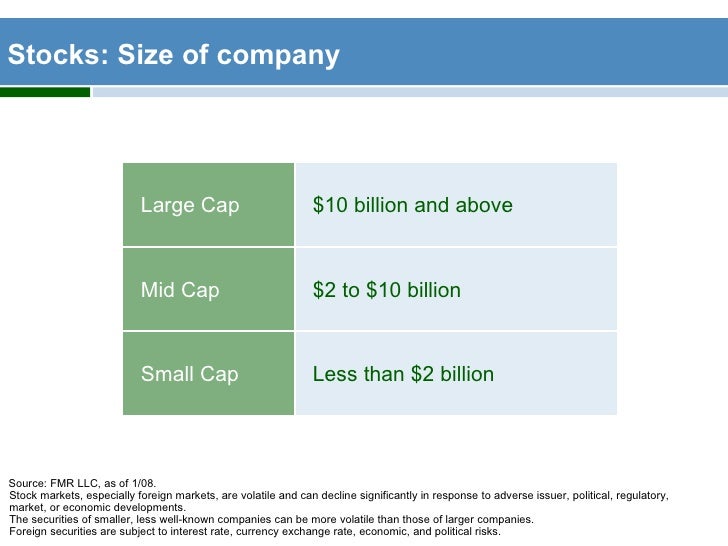 Stocks: Size of company

| Large Cap | \$10 billion and above |
|---|---|
| Mid Cap | \$2 to \$10 billion |
| Small Cap | Less than \$2 billion |

Source: FMR LLC, as of 1/08.
Stock markets, especially foreign markets, are volatile and can decline significantly in response to adverse issuer, political, regulatory, market, or economic developments.
The securities of smaller, less well-known companies can be more volatile than those of larger companies.
Foreign securities are subject to interest rate, currency exchange rate, economic, and political risks.